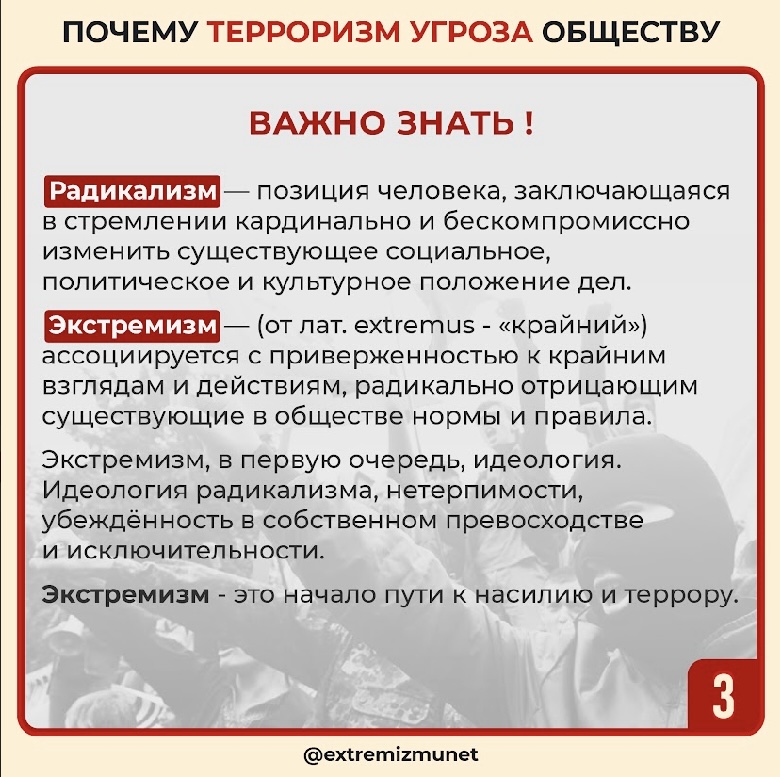 ПОЧЕМУ ТЕРРОРИЗМ УГРОЗА ОБЩЕСТВУ

ВАЖНО ЗНАТЬ !

Радикализм — позиция человека, заключающаяся в стремлении кардинально и бескомпромиссно изменить существующее социальное, политическое и культурное положение дел.

Экстремизм — (от лат. extremus - «крайний») ассоциируется с приверженностью к крайним взглядам и действиям, радикально отрицающим существующие в обществе нормы и правила.

Экстремизм, в первую очередь, идеология. Идеология радикализма, нетерпимости, убеждённость в собственном превосходстве и исключительности.

Экстремизм - это начало пути к насилию и террору.

3

@extremizmunet